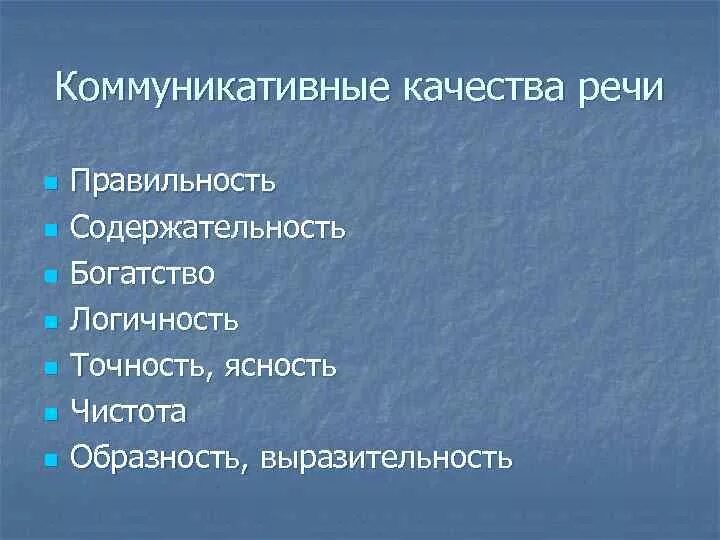 Коммуникативные качества речи

- Правильность
- Содержательность
- Богатство
- Логичность
- Точность, ясность
- Чистота
- Образность, выразительность